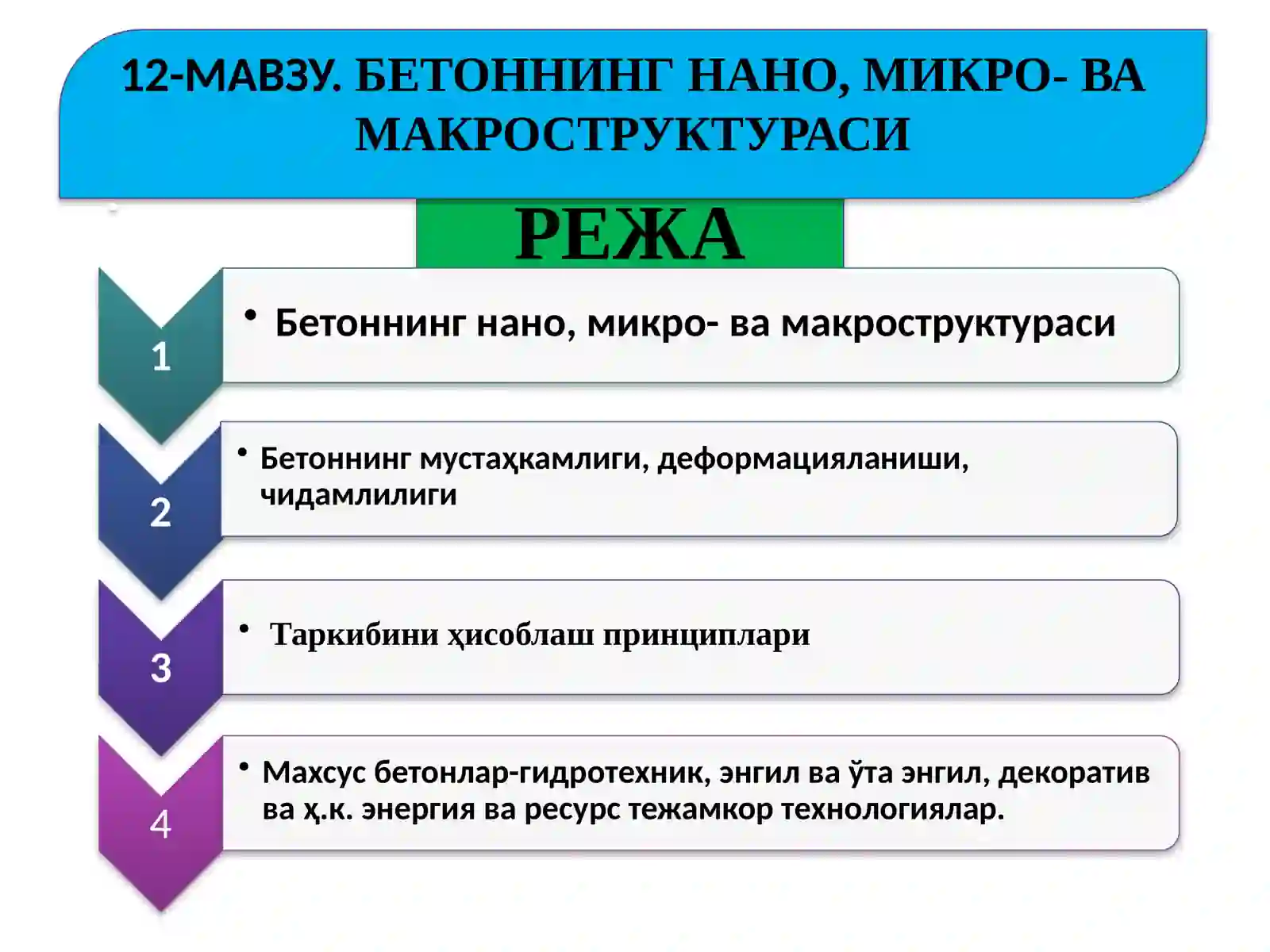 12-МАВЗУ. БЕТОННИНГ НАНО, МИКРО- ВА МАКРОСТРУКТУРАСИ

РЕЖА

1

• Бетоннинг нано, микро- ва макроструктураси

2

• Бетоннинг мустаҳкамлиги, деформацияланиши, чидамлилиги

3

• Таркибини ҳисоблаш принциплари

4

• Махсус бетонлар-гидротехник, энгил ва ўта энгил, декоратив ва ҳ.к. энергия ва ресурс тежамкор технологиялар.